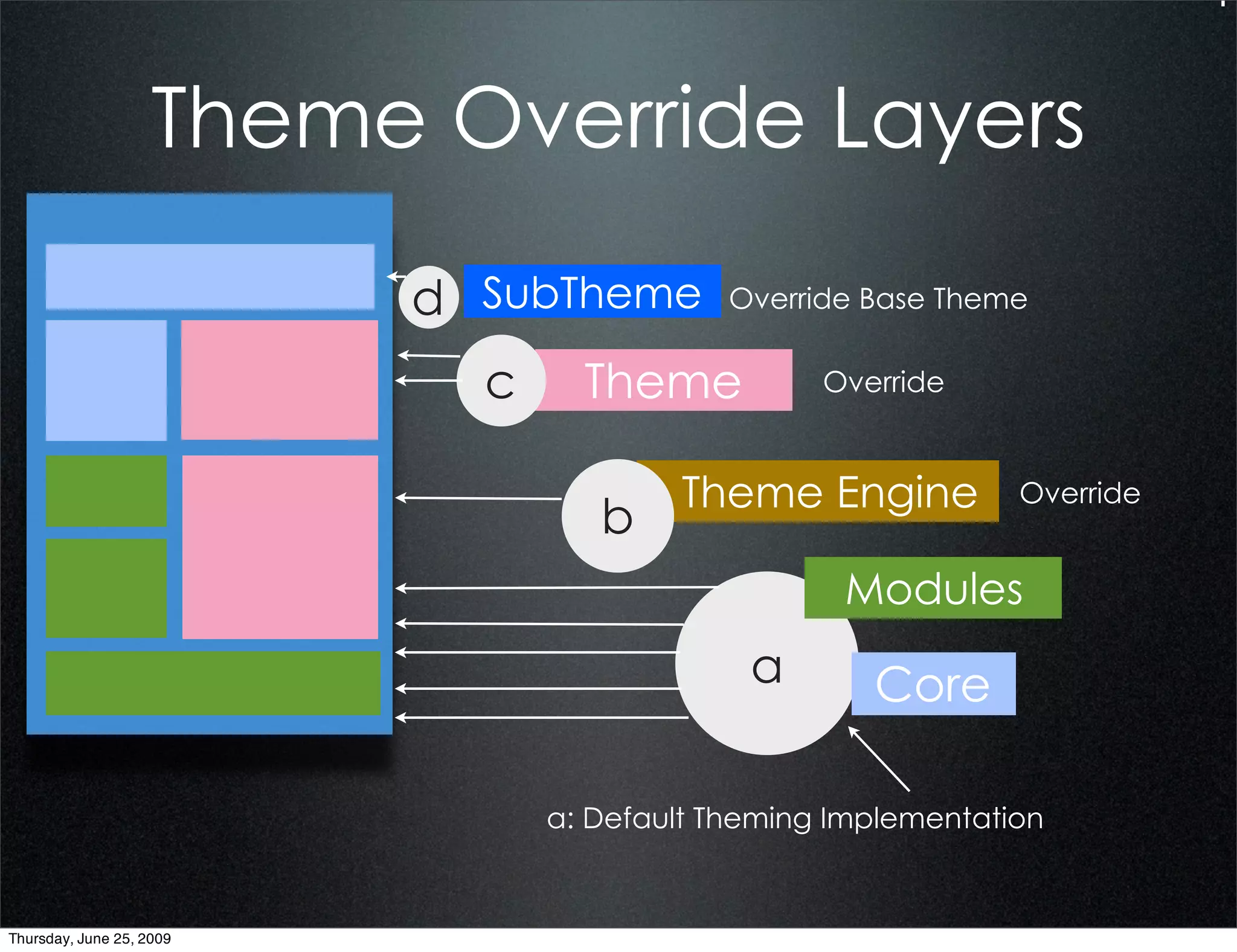 Theme Override Layers

d SubTheme Override Base Theme

c Theme Override

b Theme Engine Override

Modules

a

Core

a: Default Theming Implementation

Thursday, June 25, 2009